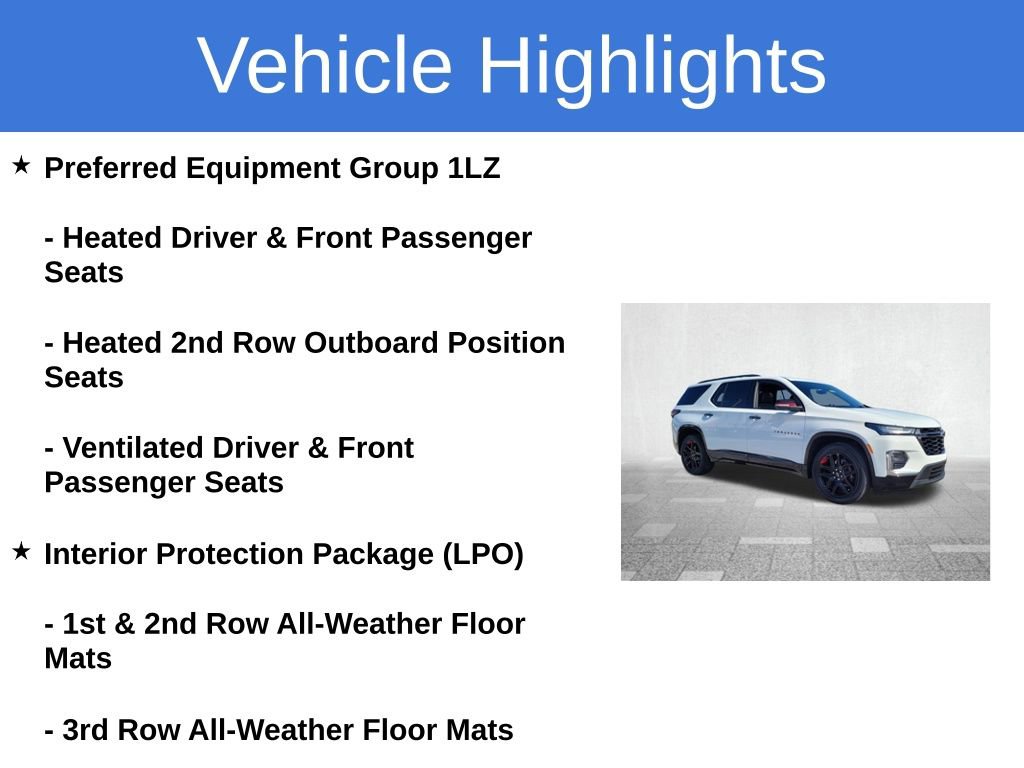 Vehicle Highlights

★ Preferred Equipment Group 1LZ

- Heated Driver & Front Passenger Seats

- Heated 2nd Row Outboard Position Seats

- Ventilated Driver & Front Passenger Seats

★ Interior Protection Package (LPO)

- 1st & 2nd Row All-Weather Floor Mats

- 3rd Row All-Weather Floor Mats